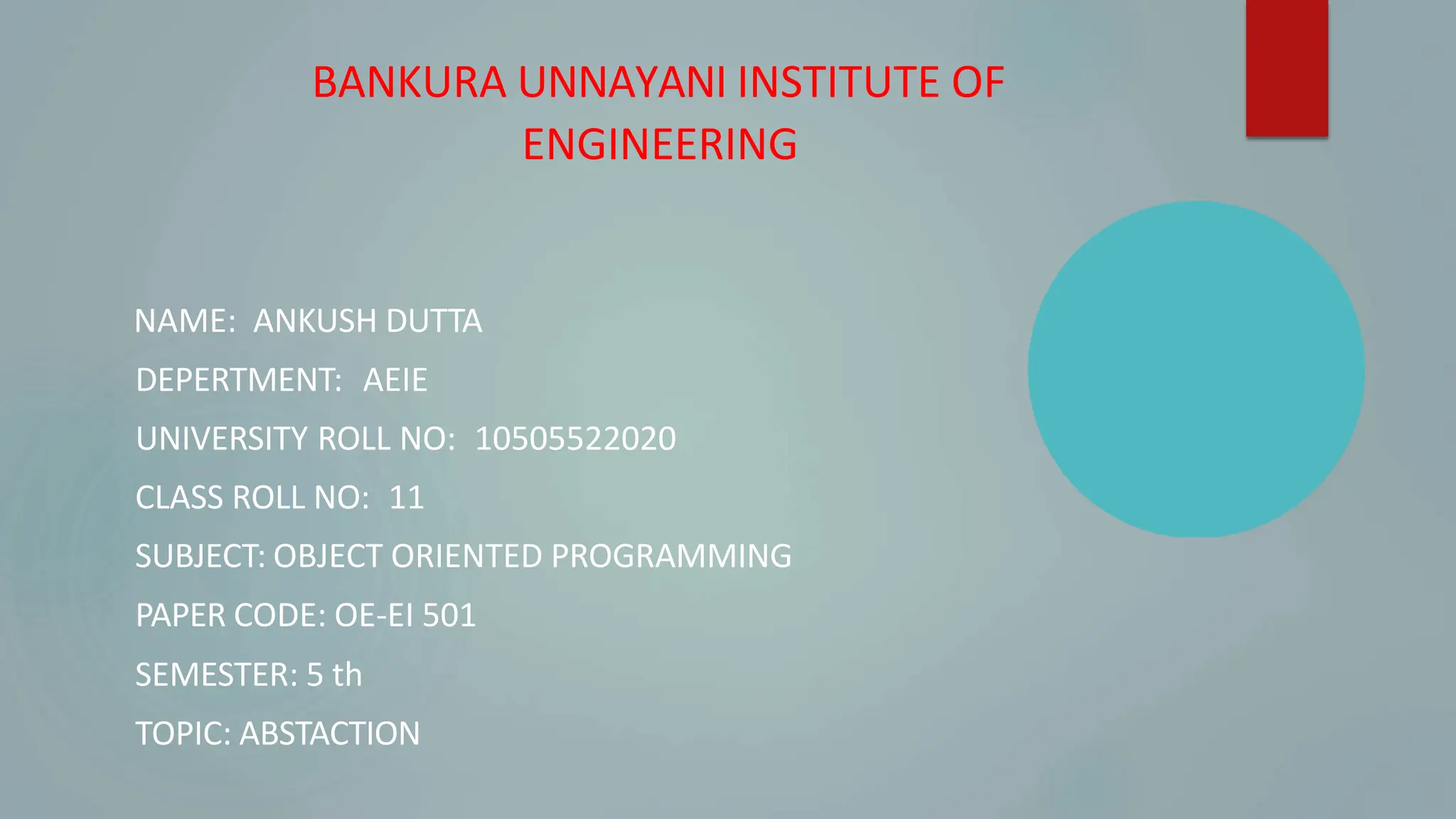 BANKURA UNNAYANI INSTITUTE OF ENGINEERING

NAME: ANKUSH DUTTA

DEPERTMENT: AEIE

UNIVERSITY ROLL NO: 10505522020

CLASS ROLL NO: 11

SUBJECT: OBJECT ORIENTED PROGRAMMING

PAPER CODE: OE-EI 501

SEMESTER: 5 th

TOPIC: ABSTACTION